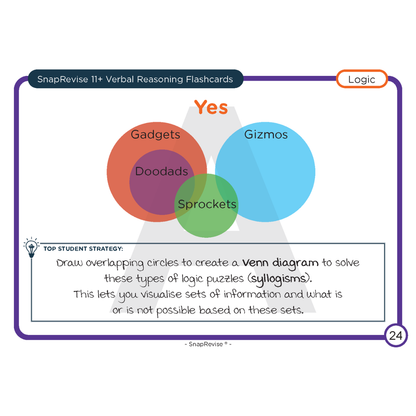 SnapRevise 11+ Verbal Reasoning Flashcards

Logic

Yes

Gadgets

Gizmos

Doodads

Sprockets

TOP STUDENT STRATEGY:

Draw overlapping circles to create a Venn diagram to solve these types of logic puzzles (syllogisms). This lets you visualise sets of information and what is or is not possible based on these sets.

24

- SnapRevise ® -